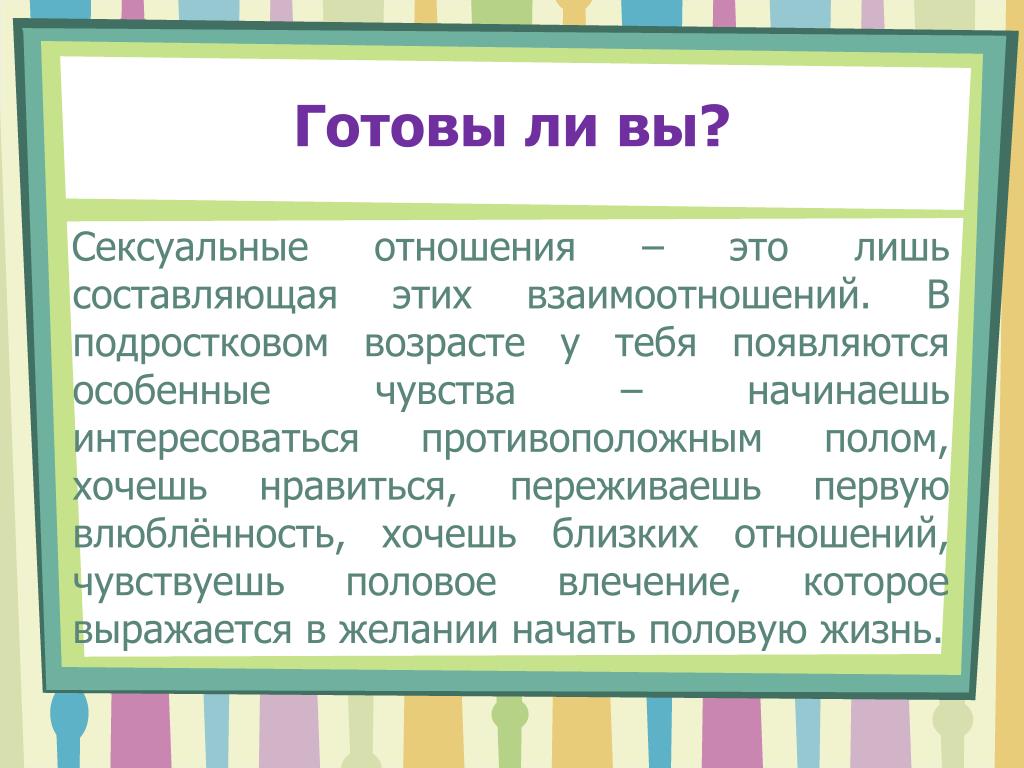 Готовы ли вы?

Сексуальные отношения – это лишь составляющая этих взаимоотношений. В подростковом возрасте у тебя появляются особенные чувства – начинаешь интересоваться противоположным полом, хочешь нравиться, переживаешь первую влюблённость, хочешь близких отношений, чувствуешь половое влечение, которое выражается в желании начать половую жизнь.